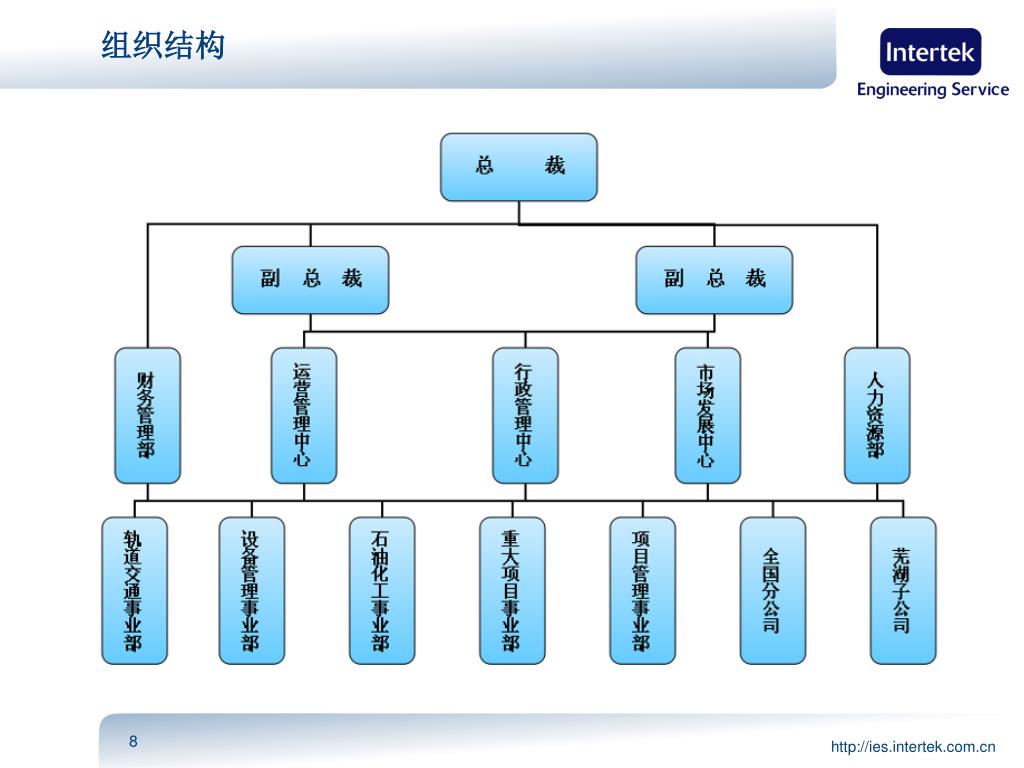 组织结构

Intertek
Engineering Service

总 裁

副 总 裁

副 总 裁

财务管理部

运营管理中心

行政管理中心

市场发展中心

人力资源部

轨道交通事业部

设备管理事业部

石油化工事业部

重大项目事业部

项目管理事业部

全国分公司

芜湖子公司

8

http://ies.intertek.com.cn